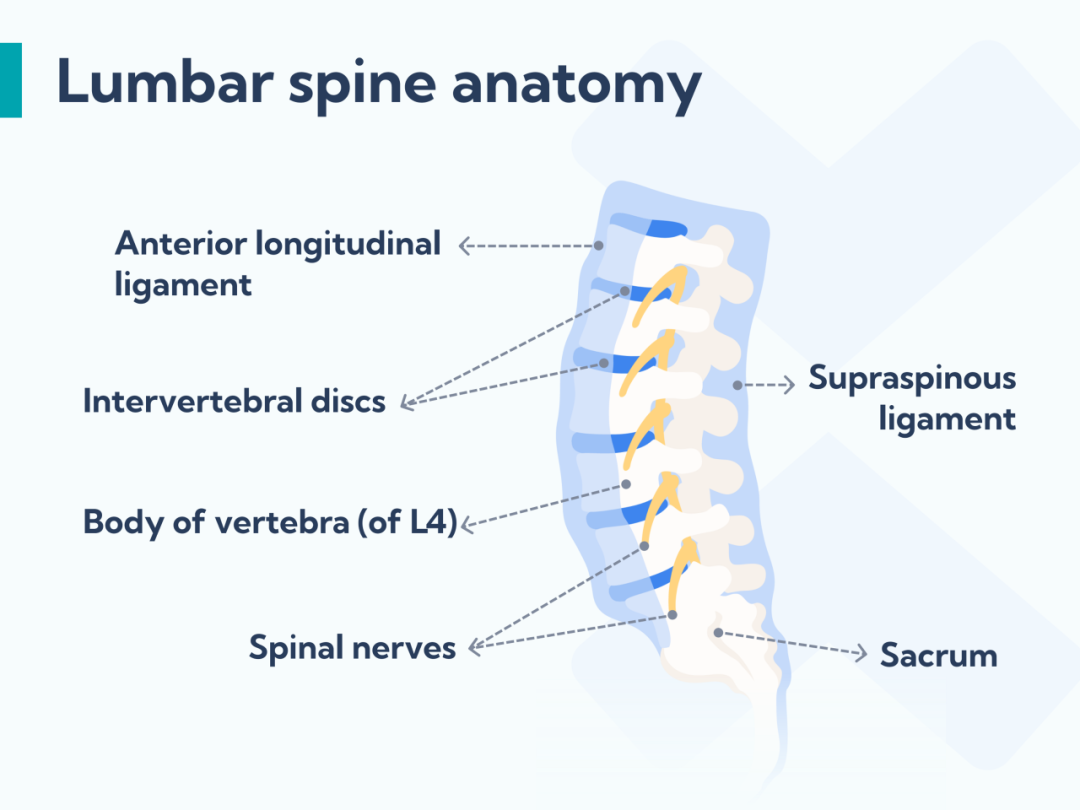 Lumbar spine anatomy

Anterior longitudinal ligament

Intervertebral discs

Body of vertebra (of L4)

Spinal nerves

Supraspinous ligament

Sacrum